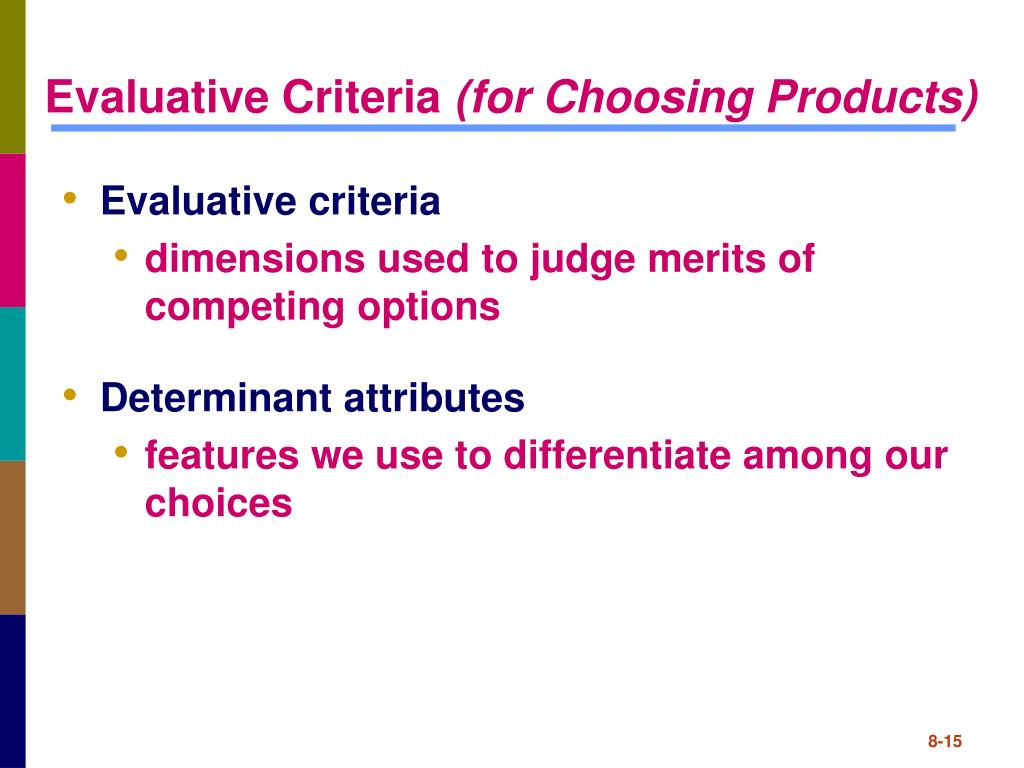 Evaluative Criteria (for Choosing Products)

• Evaluative criteria
  • dimensions used to judge merits of competing options

• Determinant attributes
  • features we use to differentiate among our choices

8-15